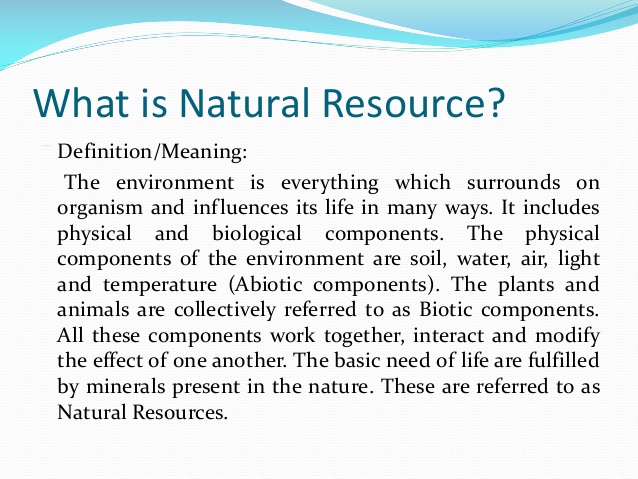 What is Natural Resource?

Definition/Meaning:

The environment is everything which surrounds on organism and influences its life in many ways. It includes physical and biological components. The physical components of the environment are soil, water, air, light and temperature (Abiotic components). The plants and animals are collectively referred to as Biotic components. All these components work together, interact and modify the effect of one another. The basic need of life are fulfilled by minerals present in the nature. These are referred to as Natural Resources.